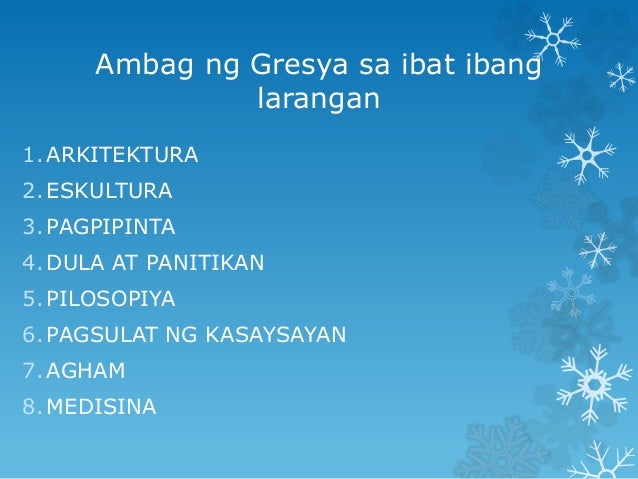 Ambag ng Gresya sa ibat ibang larangan

1. ARKITEKTURA
2. ESKULTURA
3. PAGPIPINTA
4. DULA AT PANITIKAN
5. PILOSOPIYA
6. PAGSULAT NG KASAYSAYAN
7. AGHAM
8. MEDISINA